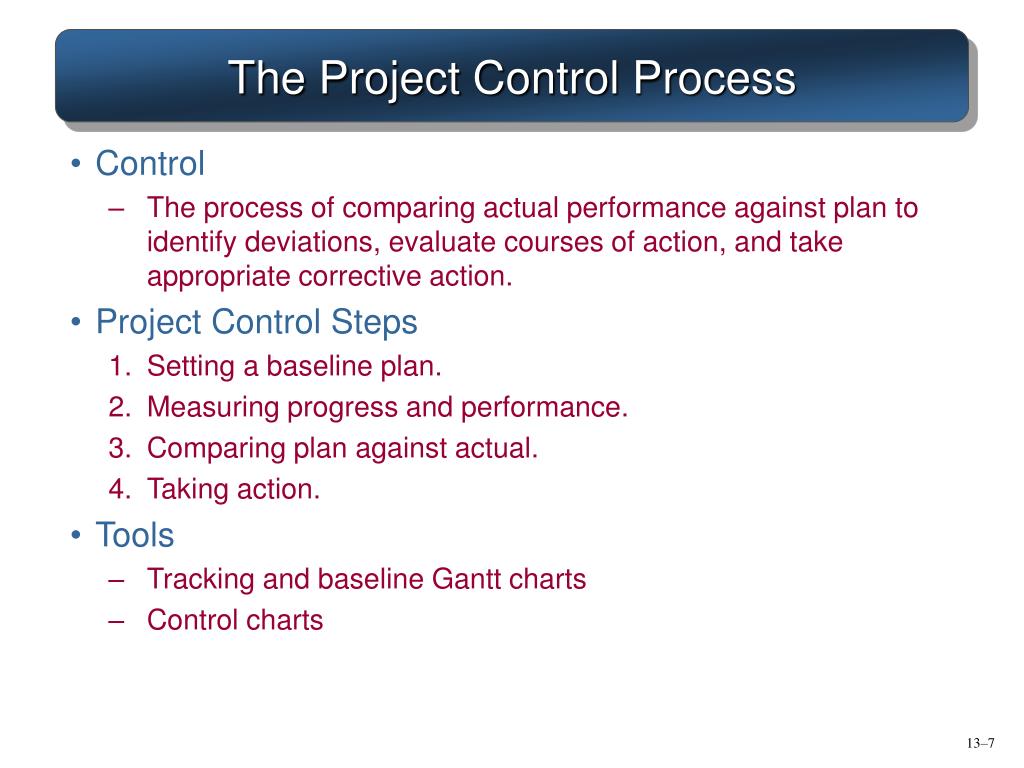 The Project Control Process

• Control
– The process of comparing actual performance against plan to identify deviations, evaluate courses of action, and take appropriate corrective action.

• Project Control Steps
1. Setting a baseline plan.
2. Measuring progress and performance.
3. Comparing plan against actual.
4. Taking action.

• Tools
– Tracking and baseline Gantt charts
– Control charts

13–7